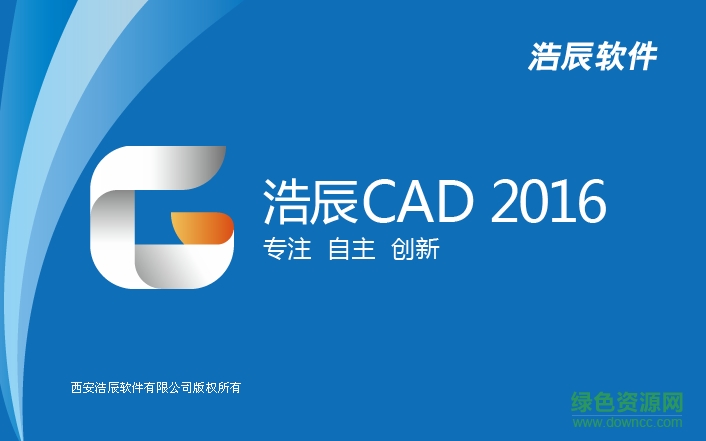 浩辰软件

浩辰CAD 2016
专注 自主 创新

西安浩辰软件有限公司版权所有

绿色资源网
www.downcc.com